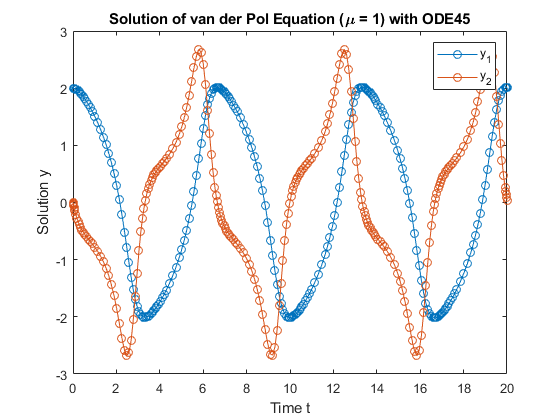 Solution of van der Pol Equation ($\mu$ = 1) with ODE45

$y_1$
$y_2$

3
2
1
0
-1
-2
-3

Solution y

0 2 4 6 8 10 12 14 16 18 20

Time t